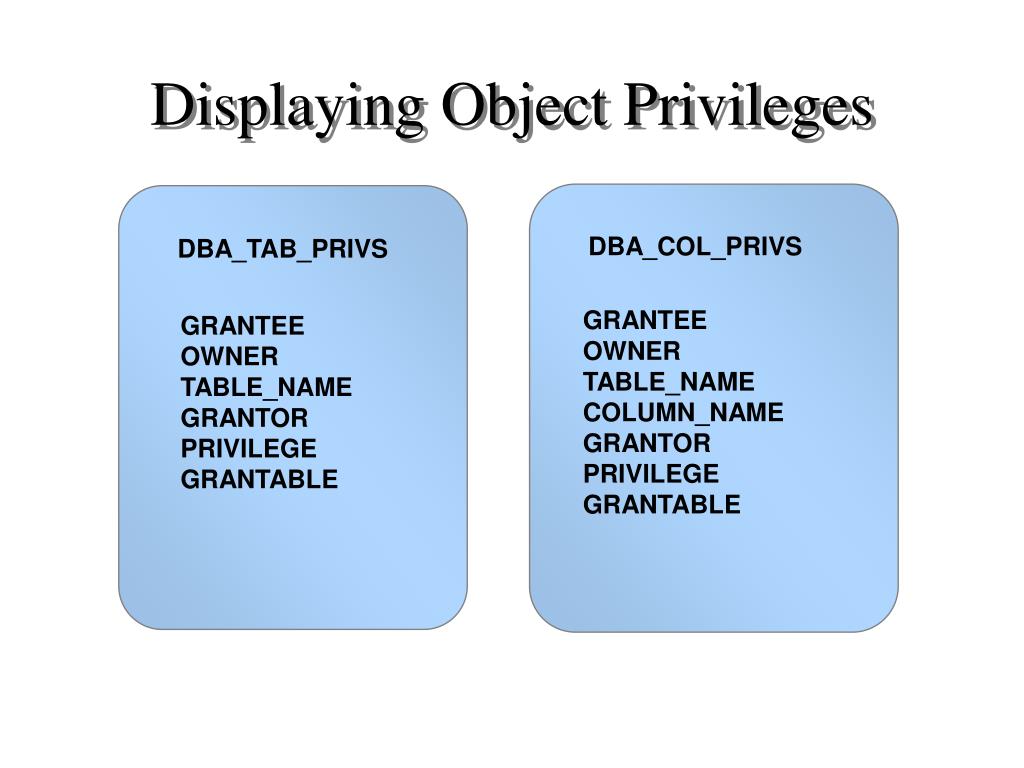 Displaying Object Privileges

DBA_TAB_PRIVS

GRANTEE
OWNER
TABLE_NAME
GRANTOR
PRIVILEGE
GRANTABLE

DBA_COL_PRIVS

GRANTEE
OWNER
TABLE_NAME
COLUMN_NAME
GRANTOR
PRIVILEGE
GRANTABLE